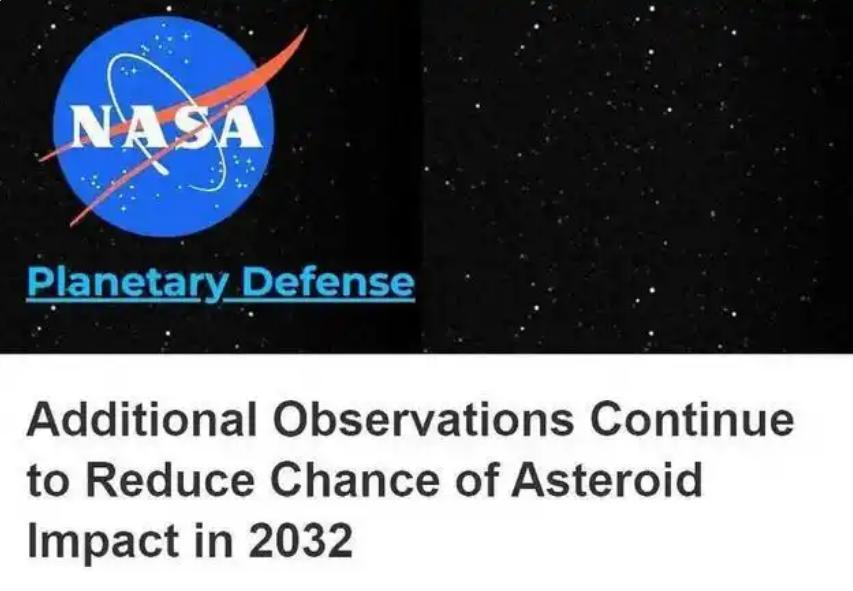 NASA

Planetary Defense

Additional Observations Continue to Reduce Chance of Asteroid Impact in 2032